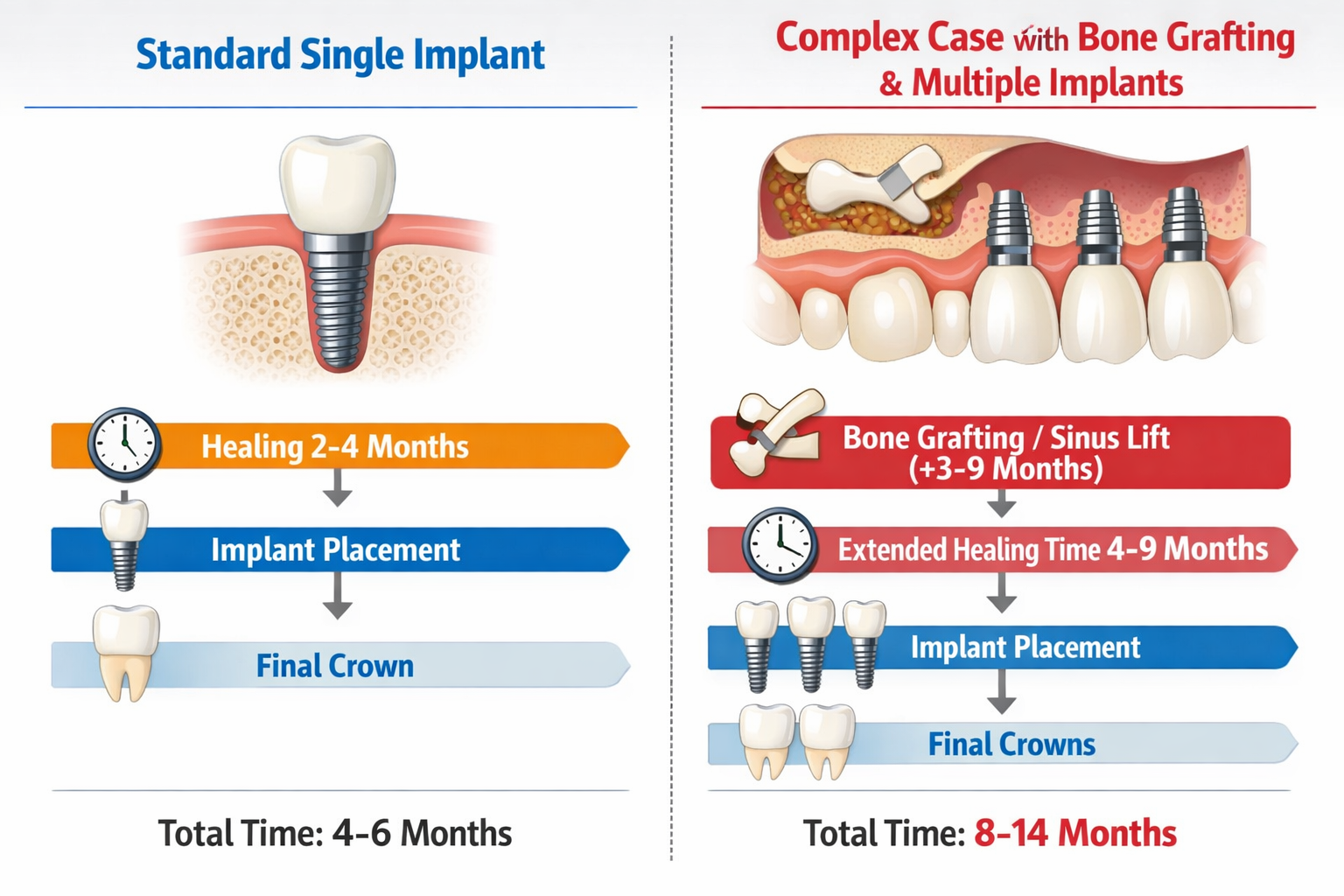 Standard Single Implant

Healing 2-4 Months

Implant Placement

Final Crown

Total Time: 4-6 Months

Complex Case with Bone Grafting & Multiple Implants

Bone Grafting / Sinus Lift (+3-9 Months)

Extended Healing Time 4-9 Months

Implant Placement

Final Crowns

Total Time: 8-14 Months